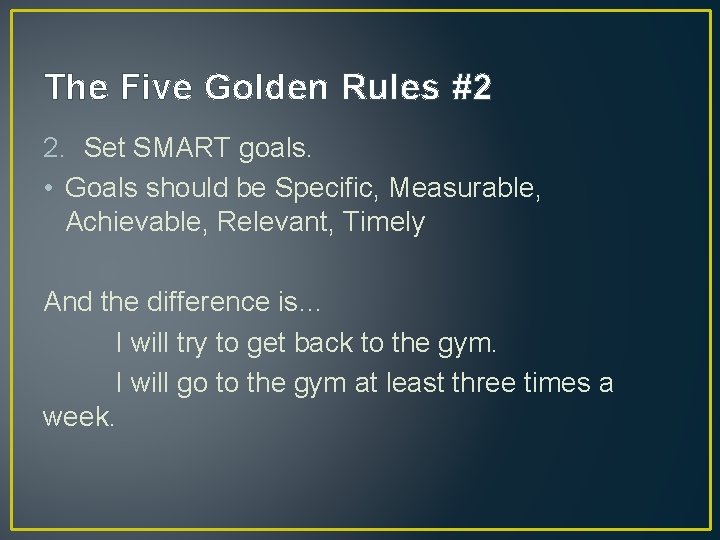 The Five Golden Rules #2

2. Set SMART goals.
• Goals should be Specific, Measurable, Achievable, Relevant, Timely

And the difference is…
I will try to get back to the gym.
I will go to the gym at least three times a week.